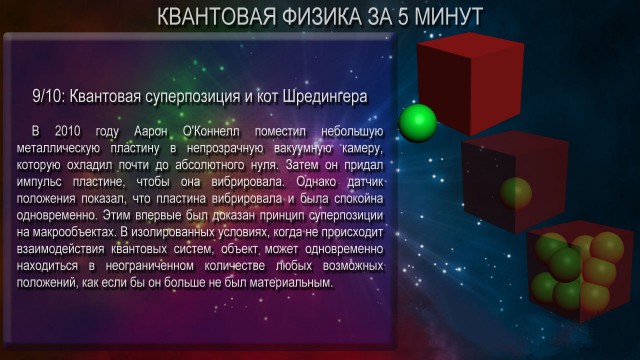 КВАНТОВАЯ ФИЗИКА ЗА 5 МИНУТ

9/10: Квантовая суперпозиция и кот Шредингера

В 2010 году Аарон О'Коннелл поместил небольшую металлическую пластину в непрозрачную вакуумную камеру, которую охладил почти до абсолютного нуля. Затем он придал импульс пластине, чтобы она вибрировала. Однако датчик положения показал, что пластина вибрировала и была спокойна одновременно. Этим впервые был доказан принцип суперпозиции на макрообъектах. В изолированных условиях, когда не происходит взаимодействия квантовых систем, объект может одновременно находиться в неограниченном количестве любых возможных положений, как если бы он больше не был материальным.